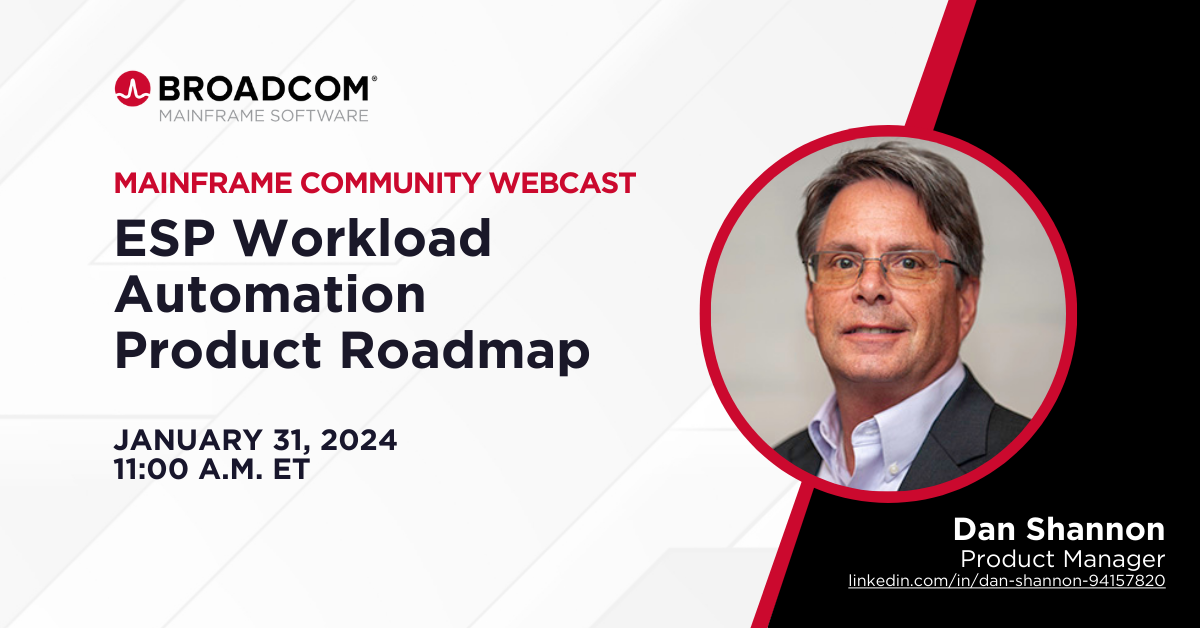 BROADCOM®
MAINFRAME SOFTWARE

MAINFRAME COMMUNITY WEBCAST
ESP Workload Automation Product Roadmap

JANUARY 31, 2024
11:00 A.M. ET

Dan Shannon
Product Manager
linkedin.com/in/dan-shannon-94157820